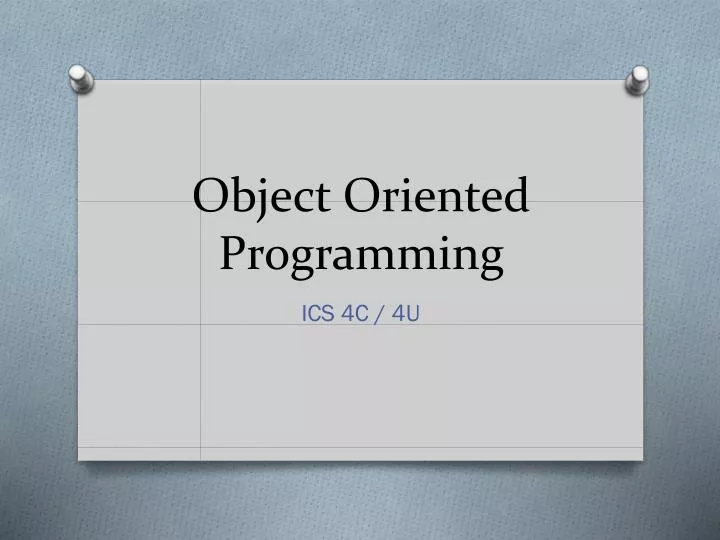 Object Oriented Programming

ICS 4C / 4U